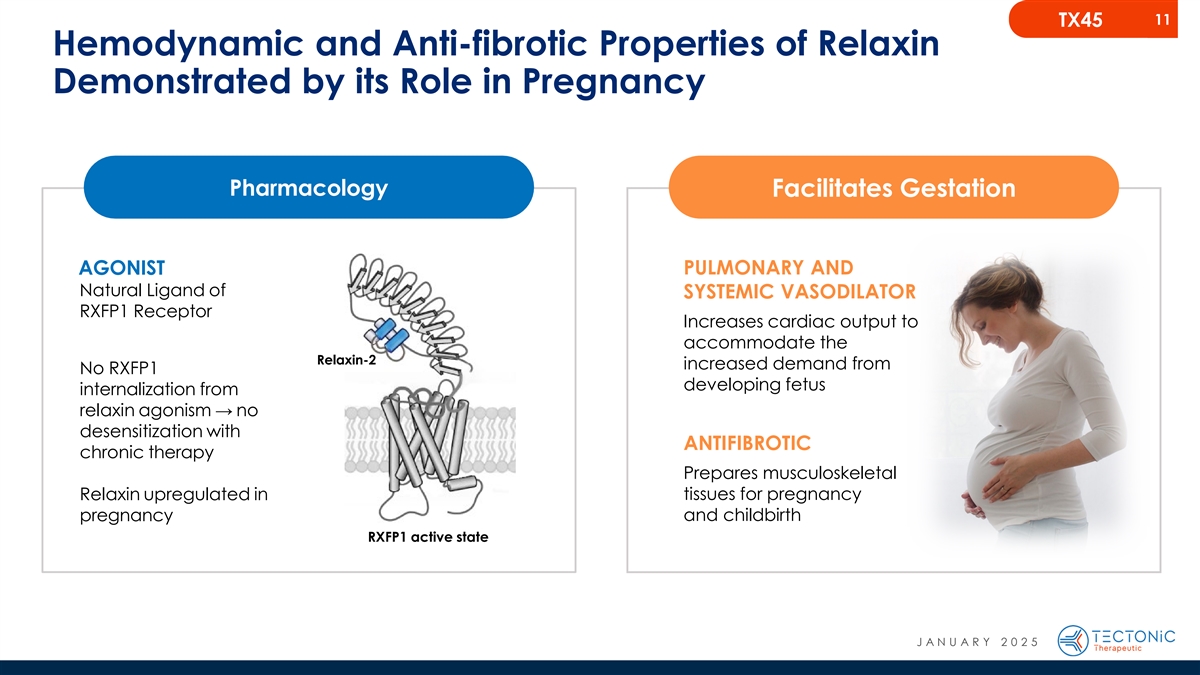 TX45 11

Hemodynamic and Anti-fibrotic Properties of Relaxin Demonstrated by its Role in Pregnancy

Pharmacology

AGONIST
Natural Ligand of RXFP1 Receptor

No RXFP1 internalization from relaxin agonism → no desensitization with chronic therapy

Relaxin upregulated in pregnancy

Relaxin-2

RXFP1 active state

Facilitates Gestation

PULMONARY AND SYSTEMIC VASODILATOR
Increases cardiac output to accommodate the increased demand from developing fetus

ANTIFIBROTIC
Prepares musculoskeletal tissues for pregnancy and childbirth

JANUARY 2025

TECTONiC Therapeutic